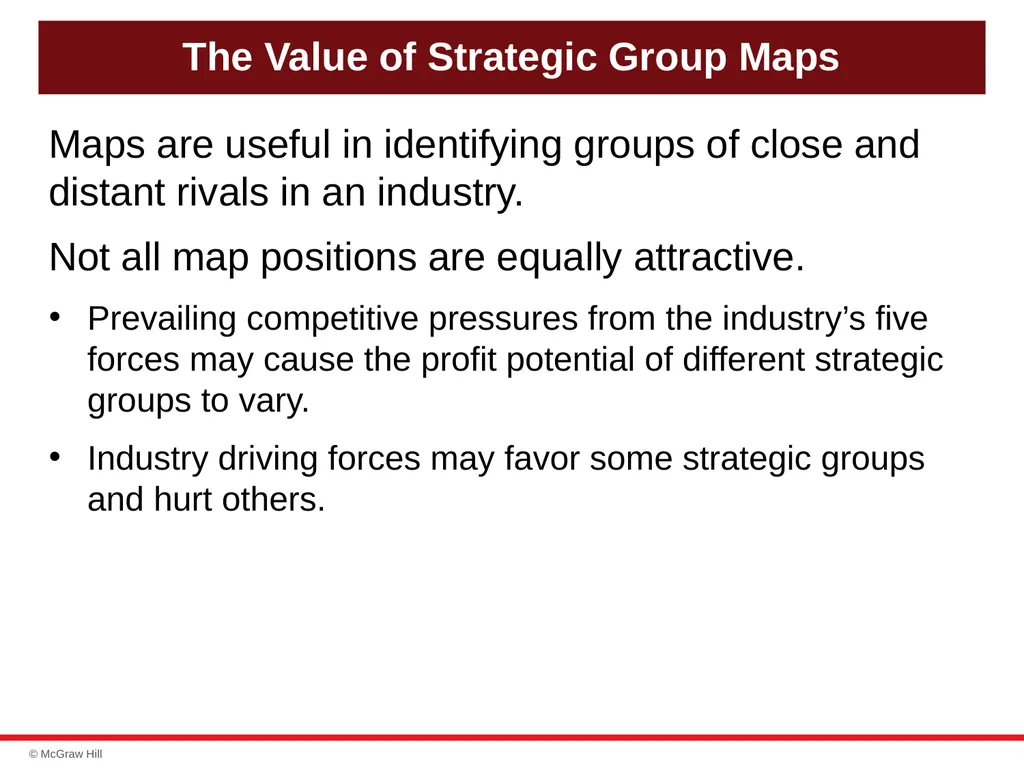 The Value of Strategic Group Maps

Maps are useful in identifying groups of close and distant rivals in an industry.

Not all map positions are equally attractive.

• Prevailing competitive pressures from the industry’s five forces may cause the profit potential of different strategic groups to vary.

• Industry driving forces may favor some strategic groups and hurt others.

© McGraw Hill